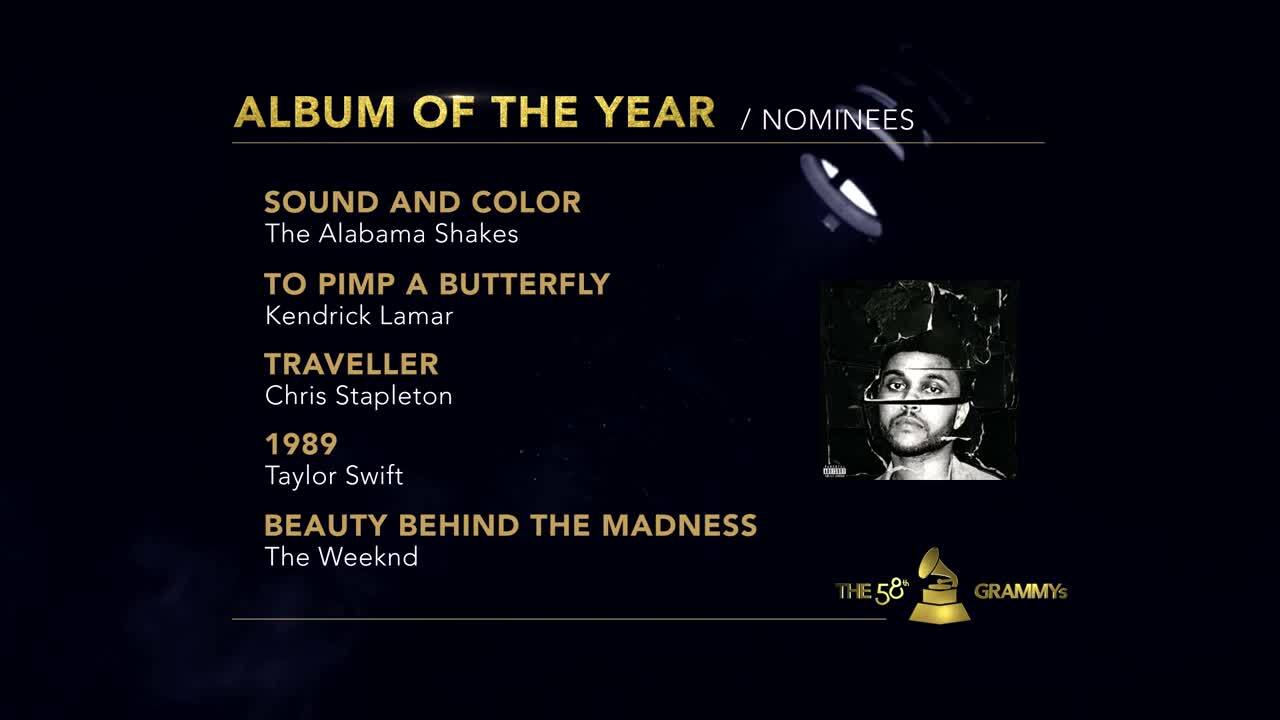 ALBUM OF THE YEAR / NOMINEES

SOUND AND COLOR
The Alabama Shakes

TO PIMP A BUTTERFLY
Kendrick Lamar

TRAVELLER
Chris Stapleton

1989
Taylor Swift

BEAUTY BEHIND THE MADNESS
The Weeknd

THE 58th GRAMMYs